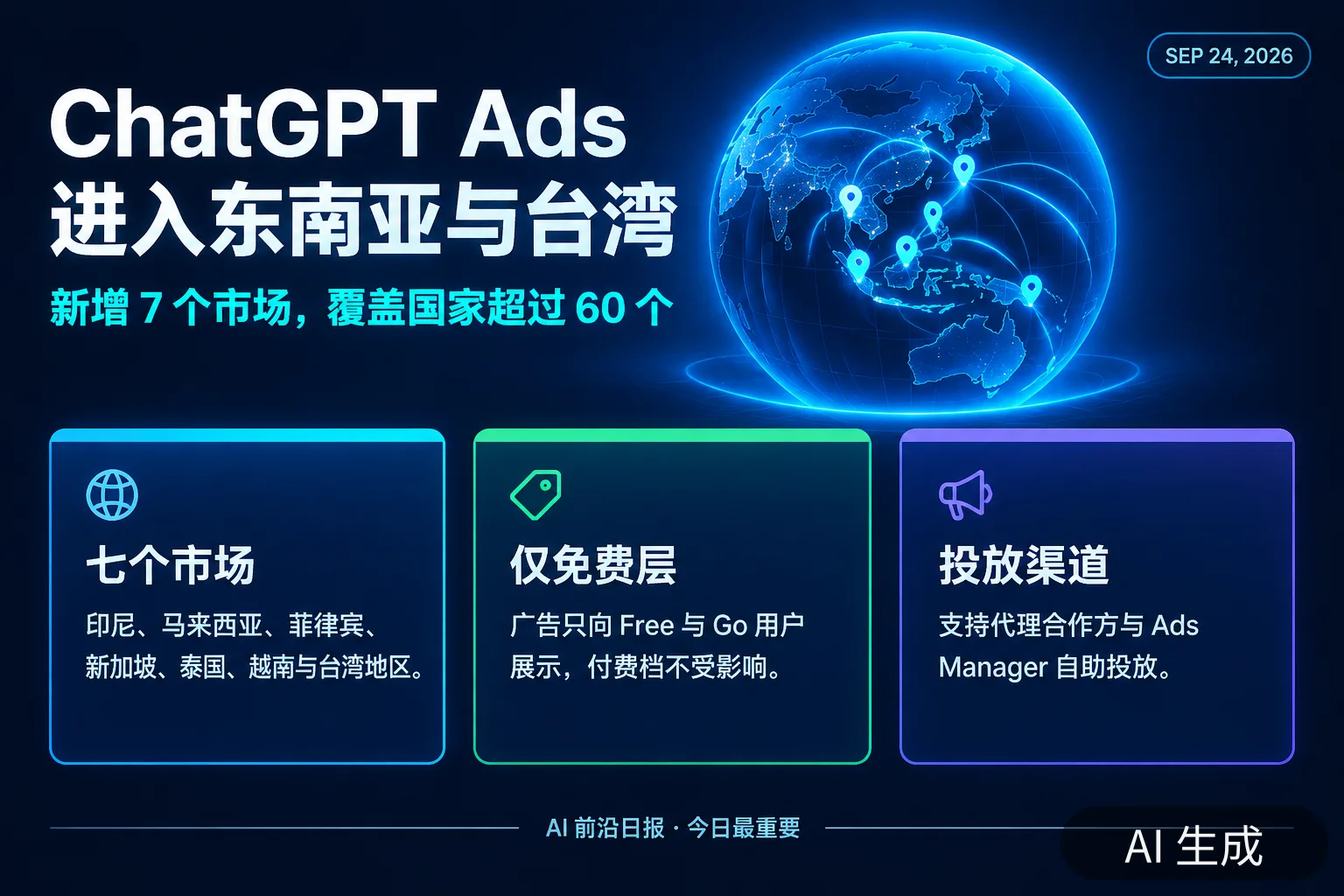 SEP 24, 2026

ChatGPT Ads
进入东南亚与台湾

新增 7 个市场，覆盖国家超过 60 个

七个市场

印尼、马来西亚、菲律宾、新加坡、泰国、越南与台湾地区。

仅免费层

广告只向 Free 与 Go 用户展示，付费档不受影响。

投放渠道

支持代理合作方与 Ads Manager 自助投放。

AI 前沿日报 · 今日最重要

AI 生成